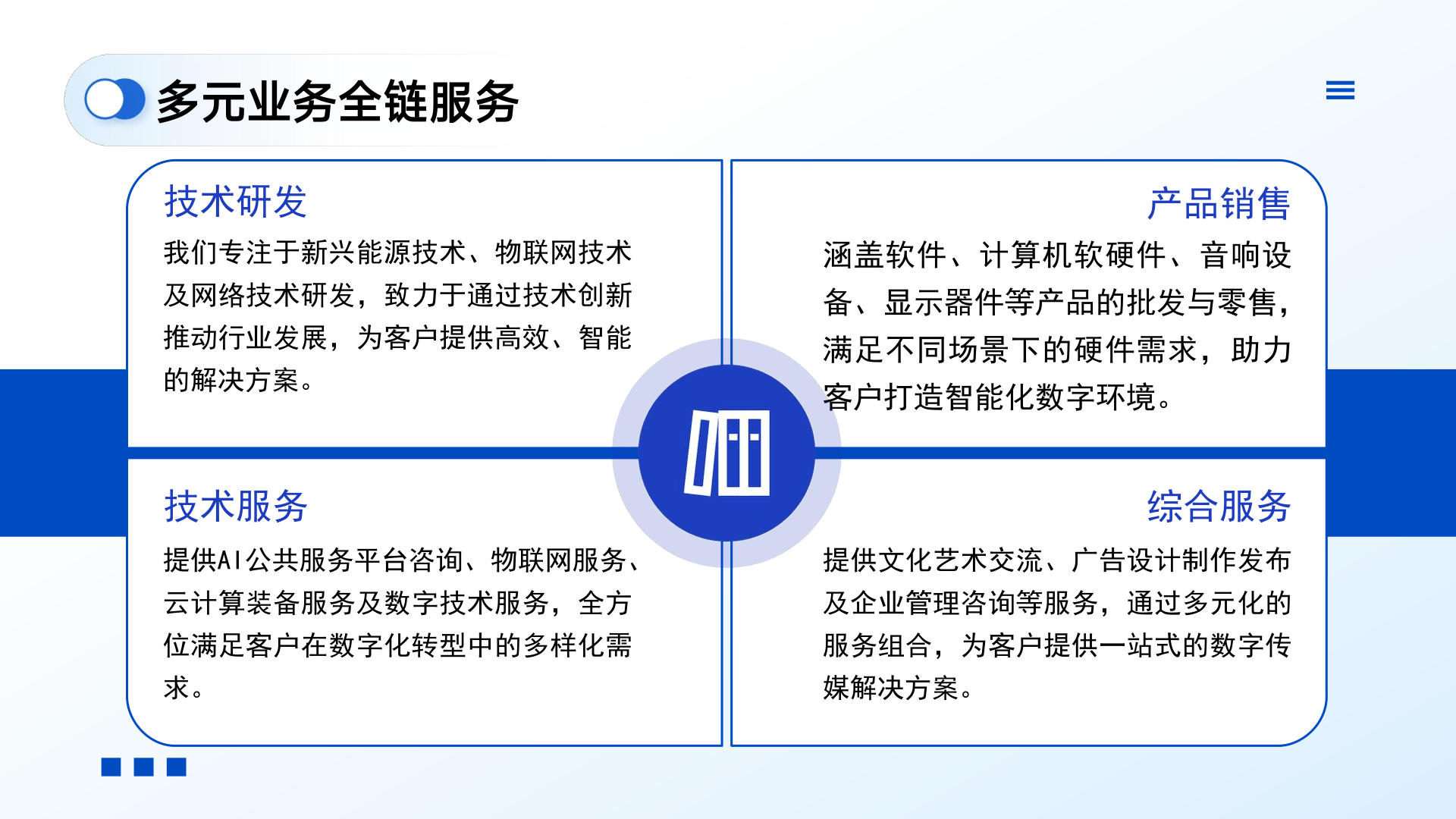 多元业务全链服务

技术研发

我们专注于新兴能源技术、物联网技术及网络技术研发，致力于通过技术创新推动行业发展，为客户提供高效、智能的解决方案。

产品销售

涵盖软件、计算机软硬件、音响设备、显示器件等产品的批发与零售，满足不同场景下的硬件需求，助力客户打造智能化数字环境。

技术服务

提供AI公共服务平台咨询、物联网服务、云计算装备服务及数字技术服务，全方位满足客户在数字化转型中的多样化需求。

综合服务

提供文化艺术交流、广告设计制作发布及企业管理咨询等服务，通过多元化的服务组合，为客户提供一站式的数字传媒解决方案。